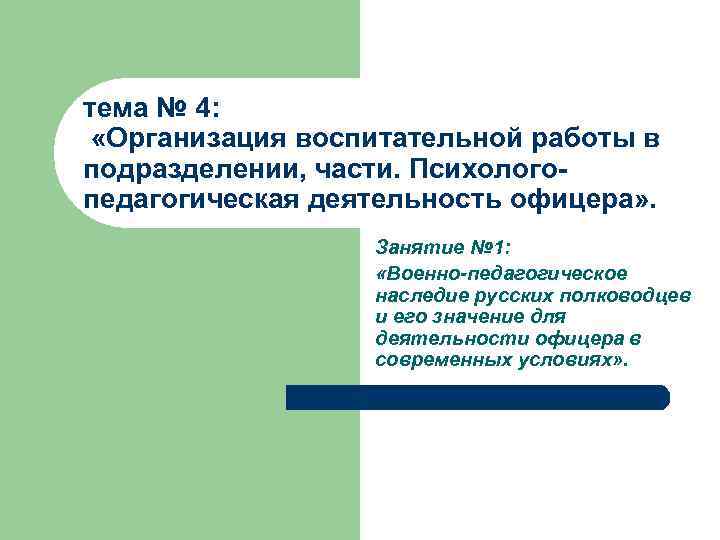 тема № 4:
«Организация воспитательной работы в подразделении, части. Психолого-педагогическая деятельность офицера».

Занятие №1:
«Военно-педагогическое наследие русских полководцев и его значение для деятельности офицера в современных условиях».